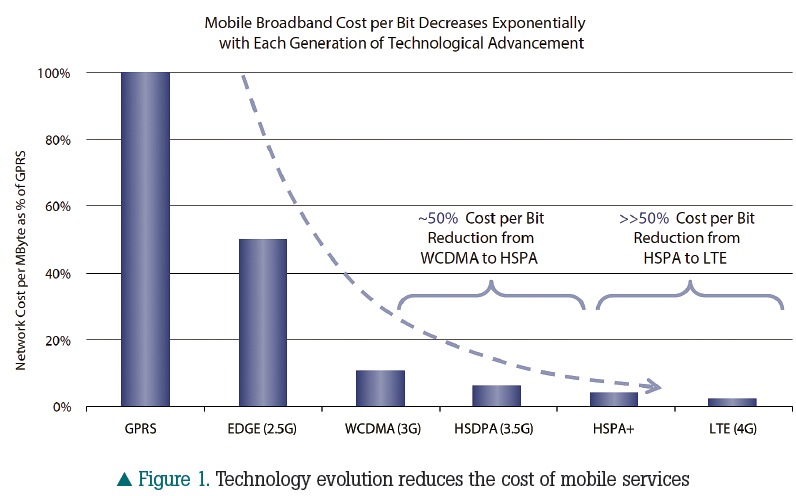 Mobile Broadband Cost per Bit Decreases Exponentially with Each Generation of Technological Advancement

Network Cost per MByte as % of GPRS

100%
80%
60%
40%
20%
0%

~50% Cost per Bit Reduction from WCDMA to HSPA

>>50% Cost per Bit Reduction from HSPA to LTE

GPRS
EDGE (2.5G)
WCDMA (3G)
HSDPA (3.5G)
HSPA+
LTE (4G)

▲ Figure 1. Technology evolution reduces the cost of mobile services